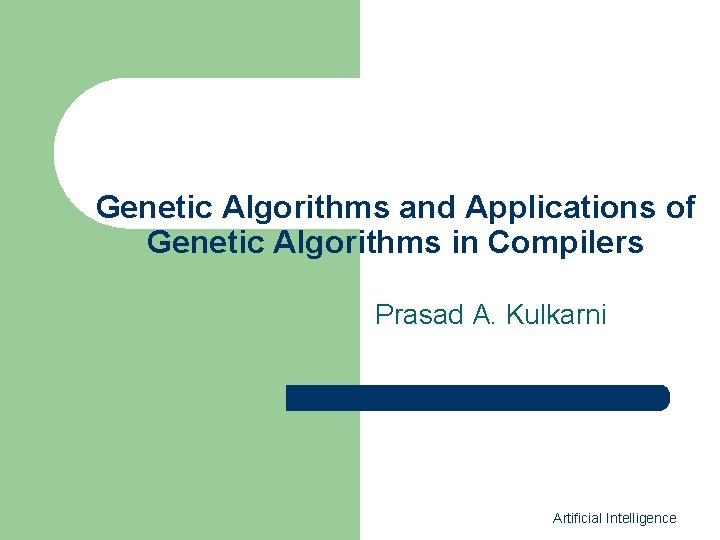 Genetic Algorithms and Applications of Genetic Algorithms in Compilers

Prasad A. Kulkarni

Artificial Intelligence